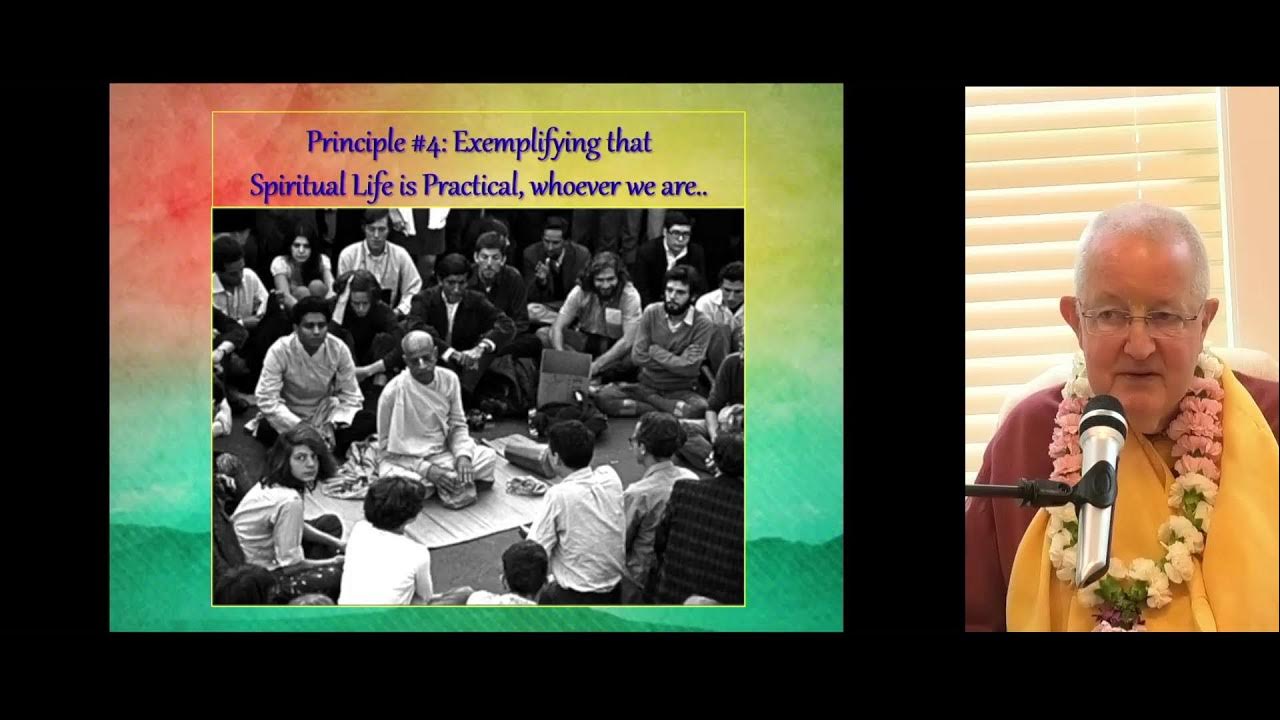 Principle #4: Exemplifying that Spiritual Life is Practical, whoever we are..